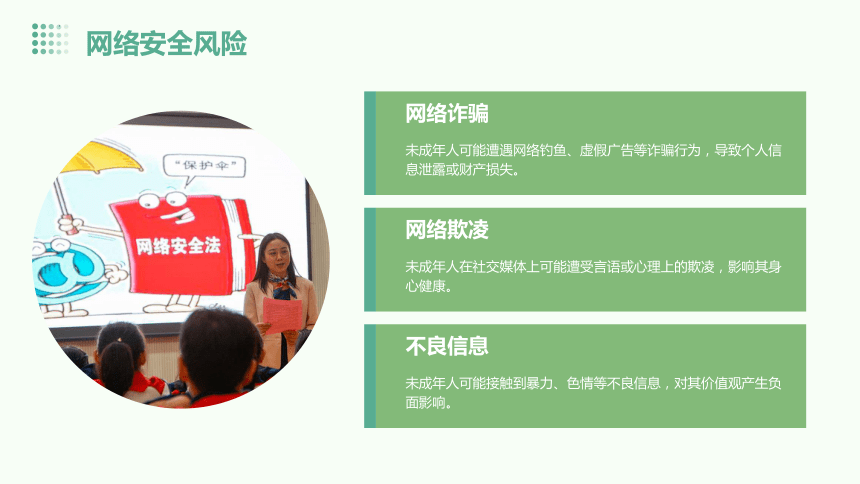 网络安全风险

“保护伞”

网络安全法

网络诈骗

未成年人可能遭遇网络钓鱼、虚假广告等诈骗行为，导致个人信息泄露或财产损失。

网络欺凌

未成年人在社交媒体上可能遭受言语或心理上的欺凌，影响其身心健康。

不良信息

未成年人可能接触到暴力、色情等不良信息，对其价值观产生负面影响。